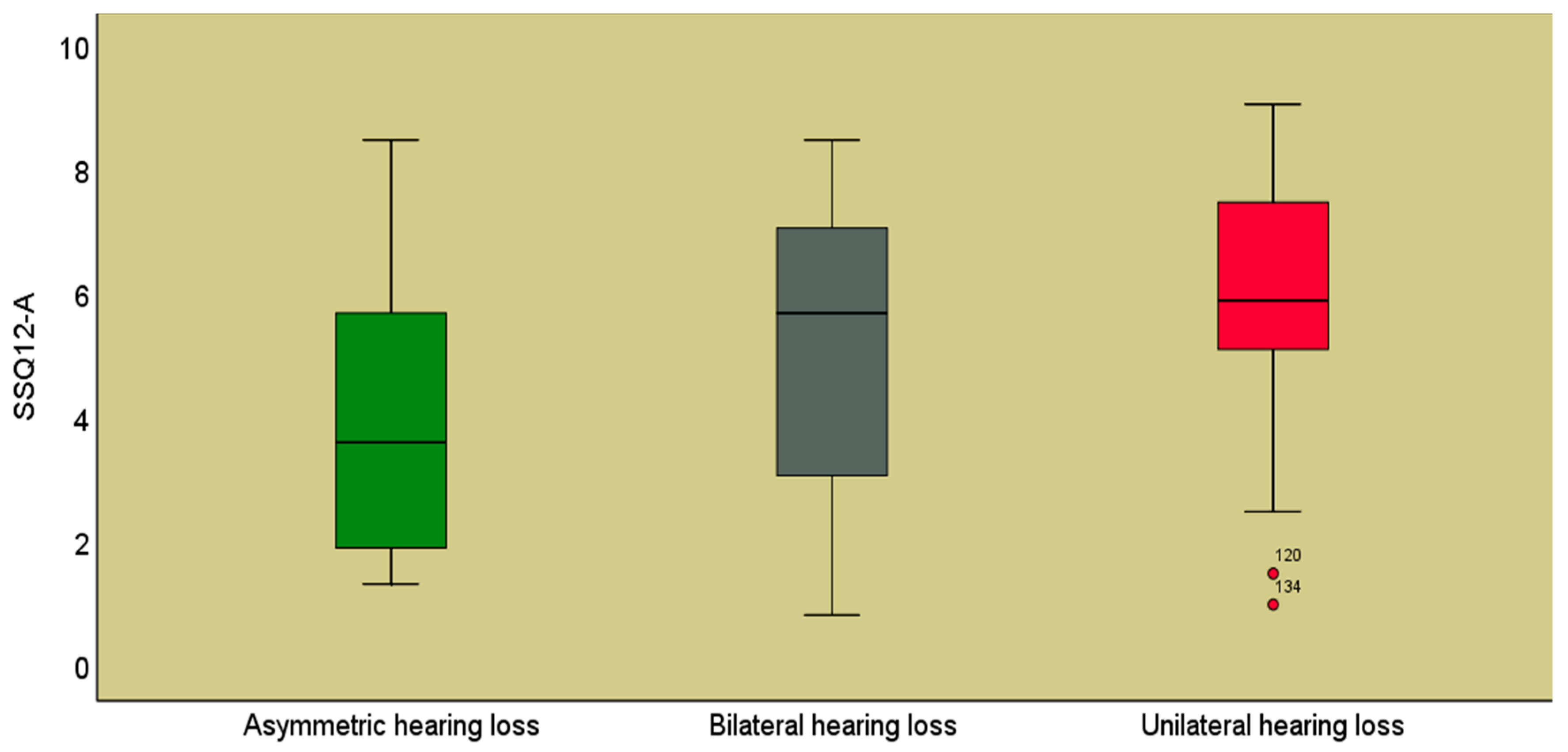 10
8
6
4
2
0
SSQ12-A
120
134
Asymmetric hearing loss
Bilateral hearing loss
Unilateral hearing loss